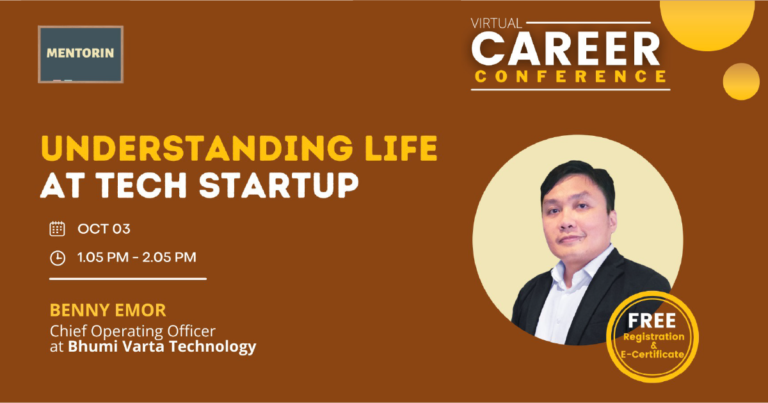 MENTORIN

VIRTUAL
CAREER
CONFERENCE

UNDERSTANDING LIFE
AT TECH STARTUP

OCT 03

1.05 PM - 2.05 PM

BENNY EMOR
Chief Operating Officer
at Bhumi Varta Technology

FREE
Registration
&
E-Certificate